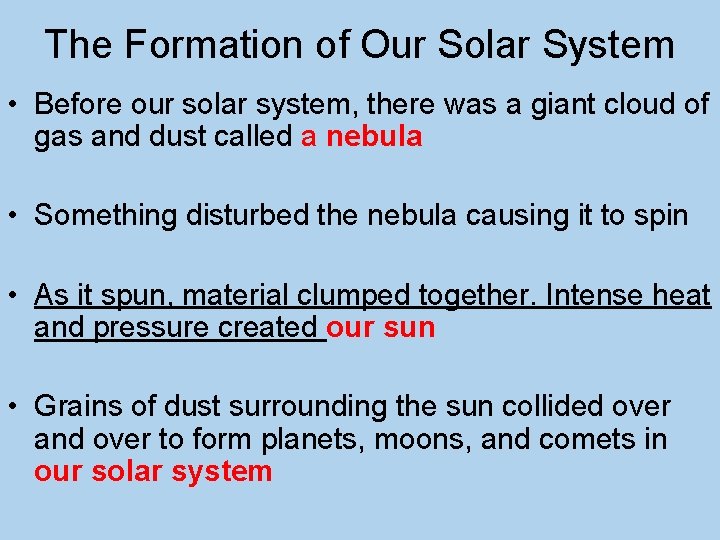 The Formation of Our Solar System

• Before our solar system, there was a giant cloud of gas and dust called a nebula

• Something disturbed the nebula causing it to spin

• As it spun, material clumped together. Intense heat and pressure created our sun

• Grains of dust surrounding the sun collided over and over to form planets, moons, and comets in our solar system